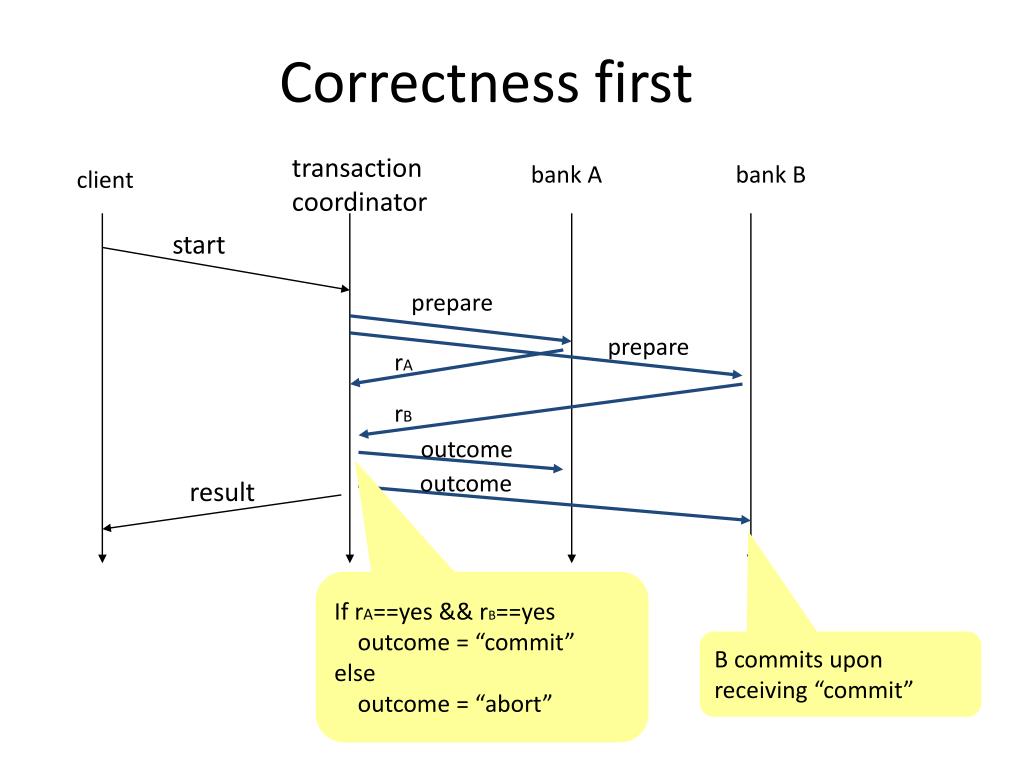 Correctness first

client

transaction coordinator

bank A

bank B

start

prepare

prepare

$r_A$

$r_B$

outcome

outcome

result

If $r_A$==yes && $r_B$==yes
outcome = “commit”
else
outcome = “abort”

B commits upon receiving “commit”